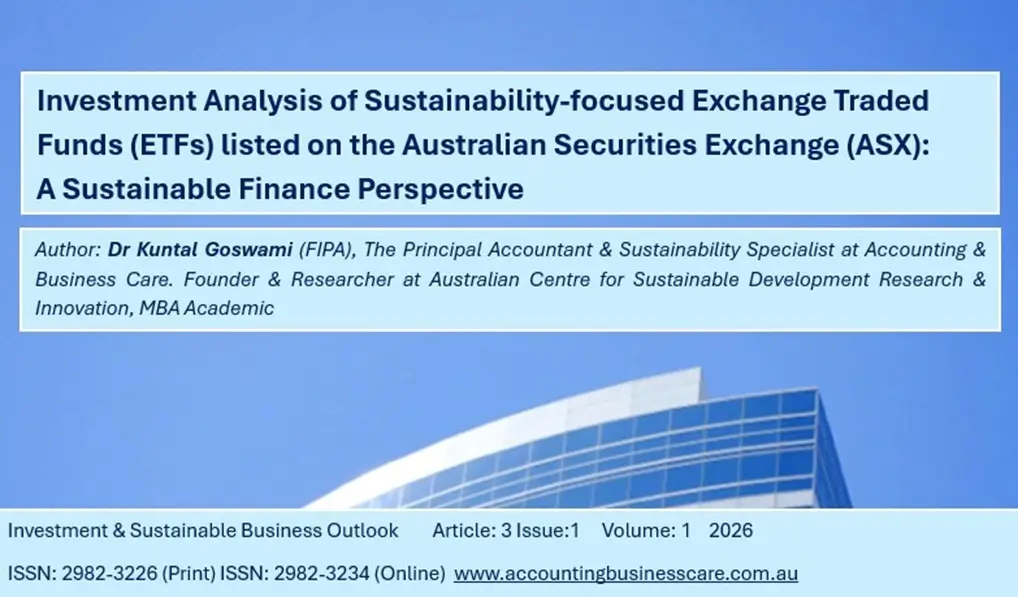 Investment Analysis of Sustainability-focused Exchange Traded Funds (ETFs) listed on the Australian Securities Exchange (ASX): A Sustainable Finance Perspective

Author: Dr Kuntal Goswami (FIPA), The Principal Accountant & Sustainability Specialist at Accounting & Business Care. Founder & Researcher at Australian Centre for Sustainable Development Research & Innovation, MBA Academic

Investment & Sustainable Business Outlook Article: 3 Issue:1 Volume: 1 2026

ISSN: 2982-3226 (Print) ISSN: 2982-3234 (Online) www.accountingbusinesscare.com.au